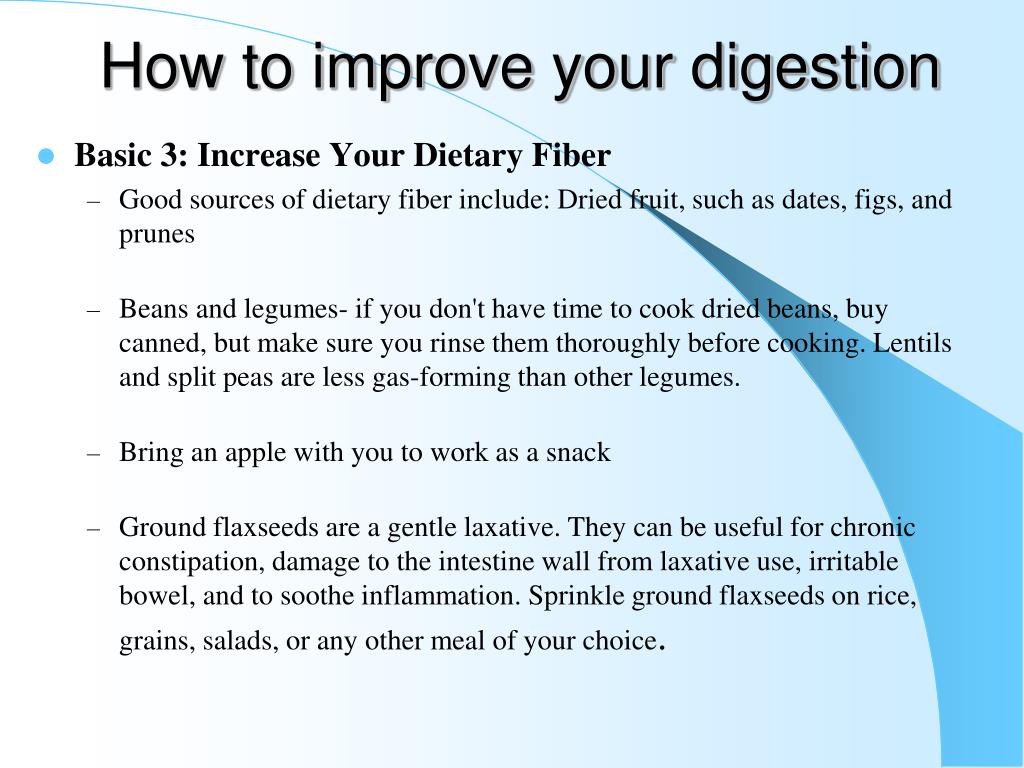 How to improve your digestion

- Basic 3: Increase Your Dietary Fiber
  – Good sources of dietary fiber include: Dried fruit, such as dates, figs, and prunes

  – Beans and legumes- if you don't have time to cook dried beans, buy canned, but make sure you rinse them thoroughly before cooking. Lentils and split peas are less gas-forming than other legumes.

  – Bring an apple with you to work as a snack

  – Ground flaxseeds are a gentle laxative. They can be useful for chronic constipation, damage to the intestine wall from laxative use, irritable bowel, and to soothe inflammation. Sprinkle ground flaxseeds on rice, grains, salads, or any other meal of your choice.